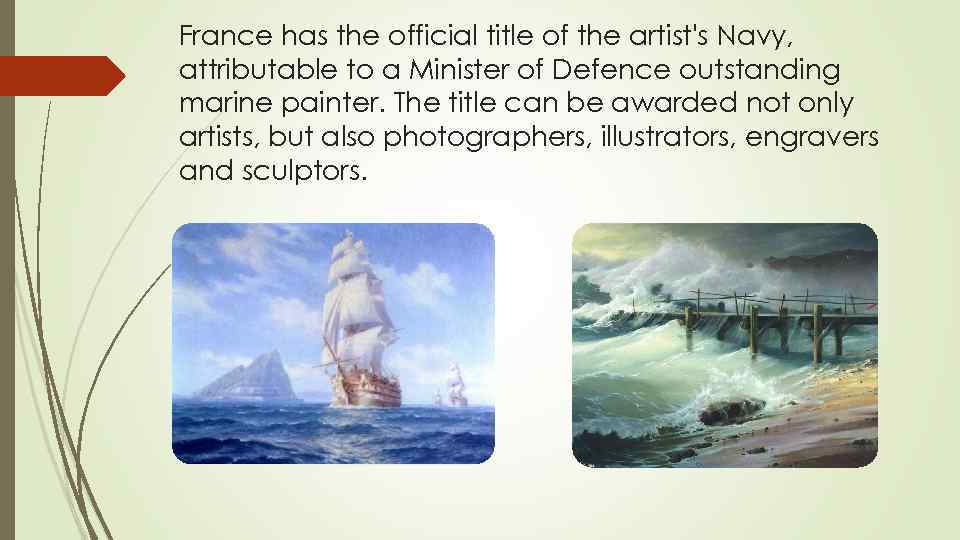 France has the official title of the artist's Navy, attributable to a Minister of Defence outstanding marine painter. The title can be awarded not only artists, but also photographers, illustrators, engravers and sculptors.